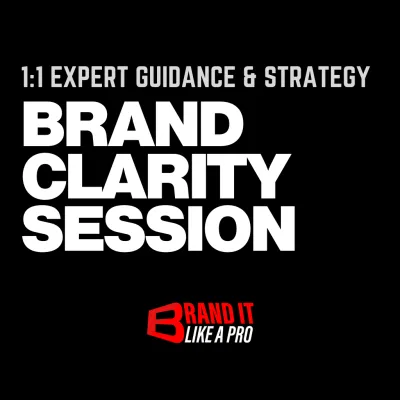 1:1 EXPERT GUIDANCE & STRATEGY

BRAND CLARITY SESSION

BRAND IT LIKE A PRO